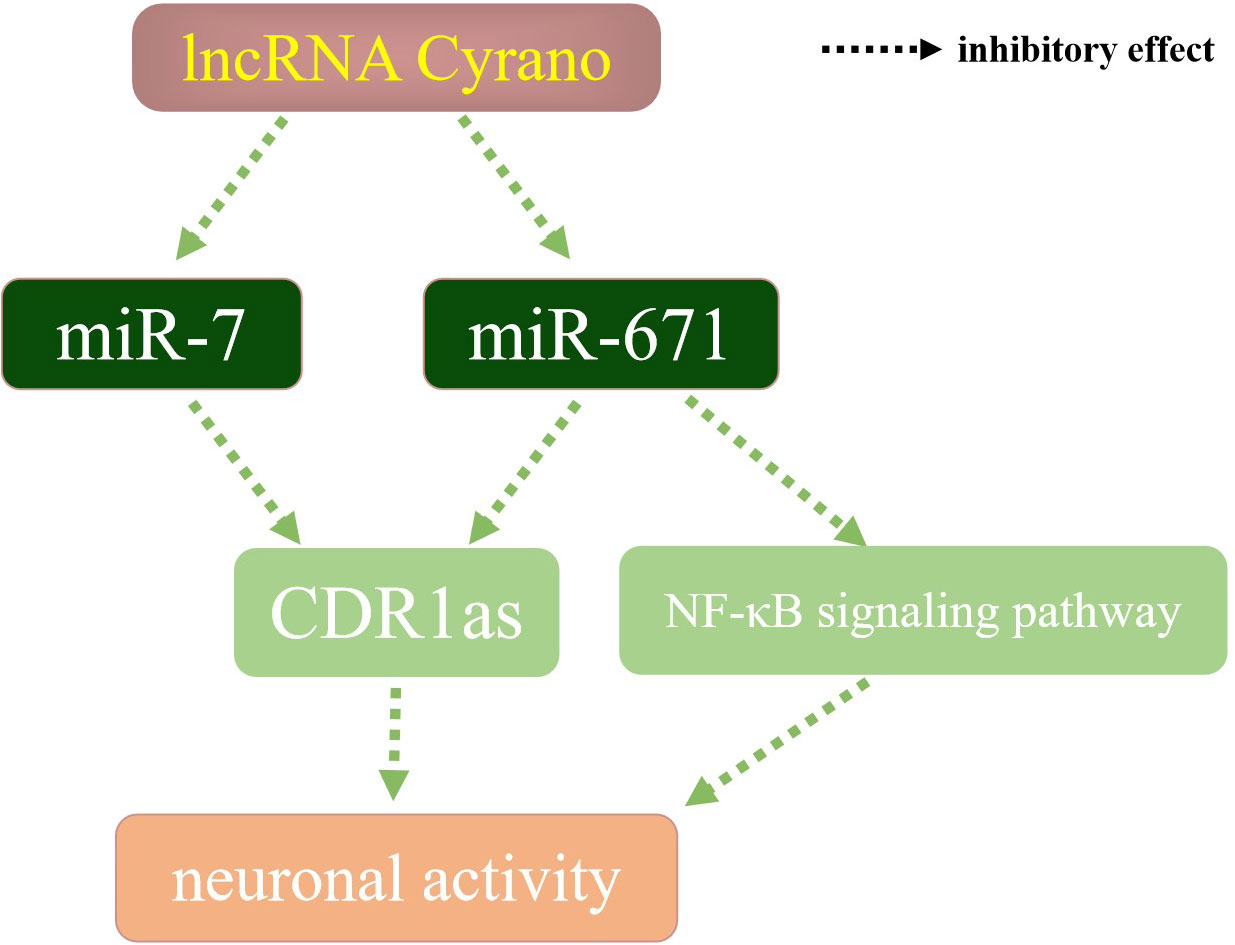 lncRNA Cyrano

inhibitory effect

miR-7

miR-671

CDR1as

NF-κB signaling pathway

neuronal activity